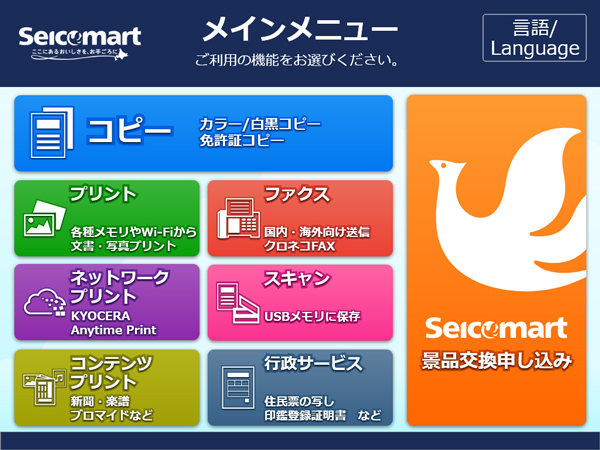 Seicomart
ここにあるおいしさを、お手ごろに

メインメニュー
ご利用の機能をお選びください。

言語/
Language

コピー
カラー/白黒コピー
免許証コピー

プリント
各種メモリやWi-Fiから
文書・写真プリント

ファクス
国内・海外向け送信
クロネコFAX

ネットワーク
プリント
KYOCERA
Anytime Print

スキャン
USBメモリに保存

コンテンツ
プリント
新聞・楽譜
ブロマイドなど

行政サービス
住民票の写し
印鑑登録証明書　など

Seicomart
景品交換申し込み